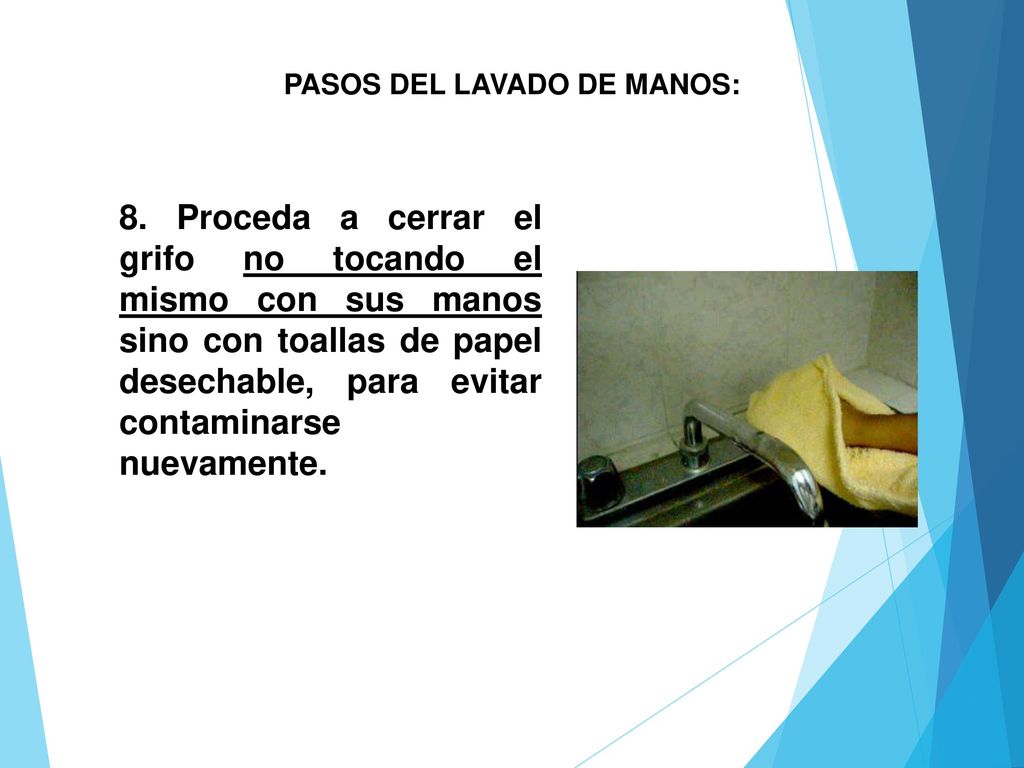 PASOS DEL LAVADO DE MANOS:

8. Proceda a cerrar el grifo no tocando el mismo con sus manos sino con toallas de papel desechable, para evitar contaminarse nuevamente.